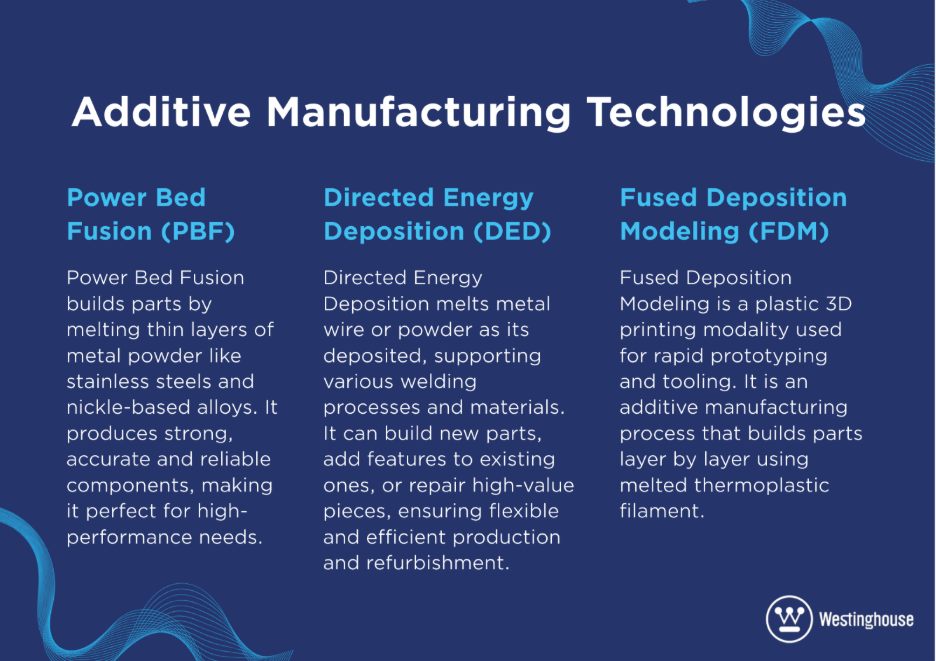 Additive Manufacturing Technologies

Power Bed Fusion (PBF)

Power Bed Fusion builds parts by melting thin layers of metal powder like stainless steels and nickle-based alloys. It produces strong, accurate and reliable components, making it perfect for high-performance needs.

Directed Energy Deposition (DED)

Directed Energy Deposition melts metal wire or powder as its deposited, supporting various welding processes and materials. It can build new parts, add features to existing ones, or repair high-value pieces, ensuring flexible and efficient production and refurbishment.

Fused Deposition Modeling (FDM)

Fused Deposition Modeling is a plastic 3D printing modality used for rapid prototyping and tooling. It is an additive manufacturing process that builds parts layer by layer using melted thermoplastic filament.

Westinghouse